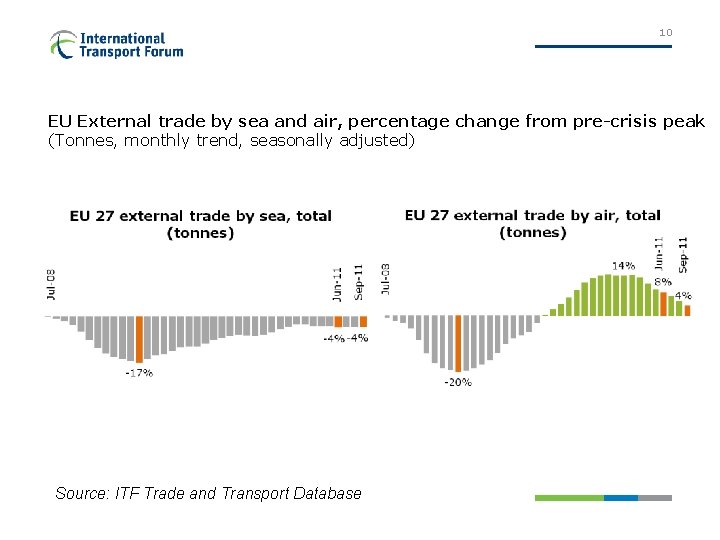 International Transport Forum

10

EU External trade by sea and air, percentage change from pre-crisis peak
(Tonnes, monthly trend, seasonally adjusted)

EU 27 external trade by sea, total (tonnes)

Jul-08
Jun-11
Sep-11
-17%
-4% -4%

EU 27 external trade by air, total (tonnes)

Jul-08
Jun-11
Sep-11
-20%
14%
8%
4%

Source: ITF Trade and Transport Database